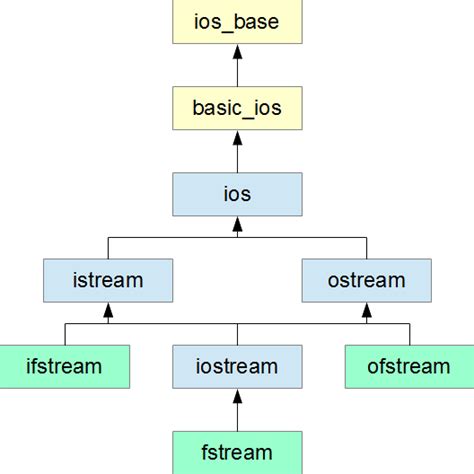 ios_base

basic_ios

ios

istream

ostream

ifstream

iostream

ofstream

fstream